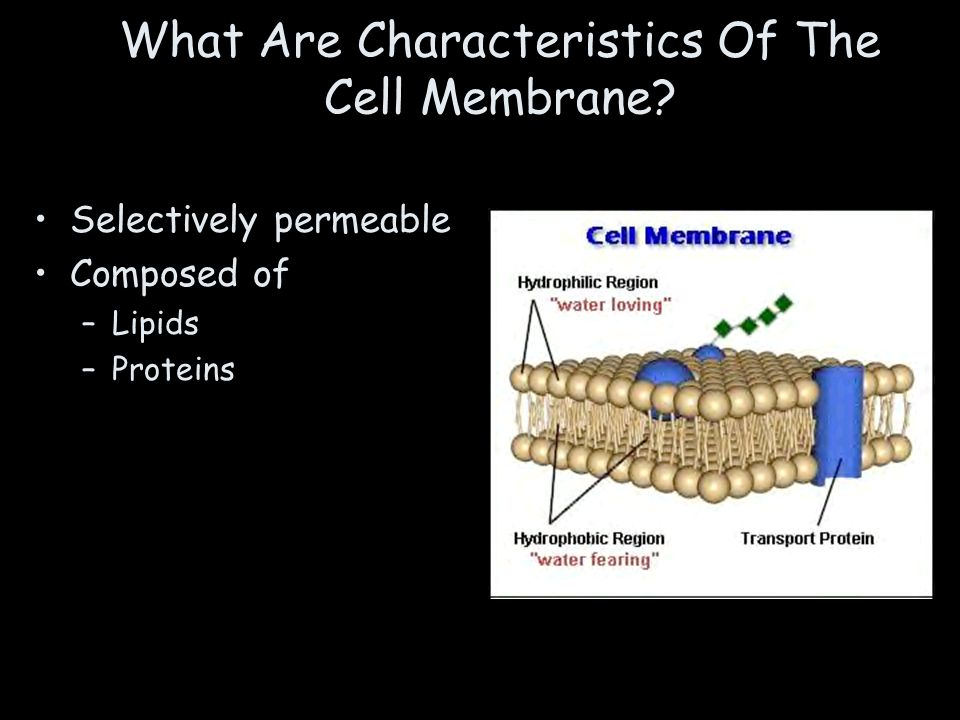 What Are Characteristics Of The Cell Membrane?

• Selectively permeable
• Composed of
– Lipids
– Proteins

Cell Membrane

Hydrophilic Region
"water loving"

Hydrophobic Region
"water fearing"

Transport Protein